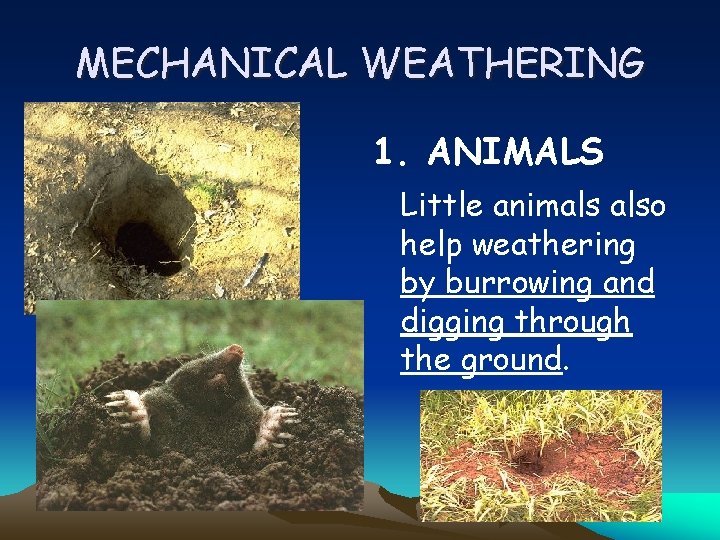 MECHANICAL WEATHERING

1. ANIMALS

Little animals also help weathering by burrowing and digging through the ground.